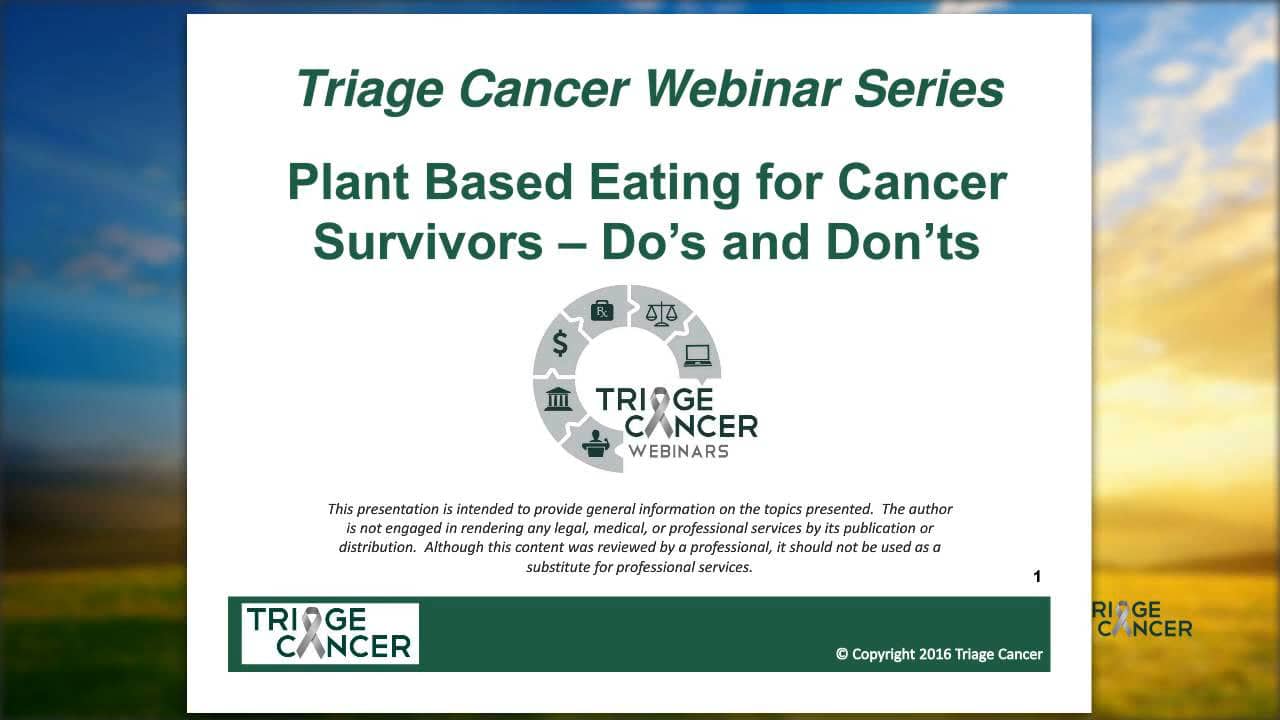 Triage Cancer Webinar Series

Plant Based Eating for Cancer Survivors – Do's and Don'ts

Rx

$

TRIAGE CANCER WEBINARS

This presentation is intended to provide general information on the topics presented. The author is not engaged in rendering any legal, medical, or professional services by its publication or distribution. Although this content was reviewed by a professional, it should not be used as a substitute for professional services.

1

TRIAGE CANCER

© Copyright 2016 Triage Cancer

TRIAGE CANCER